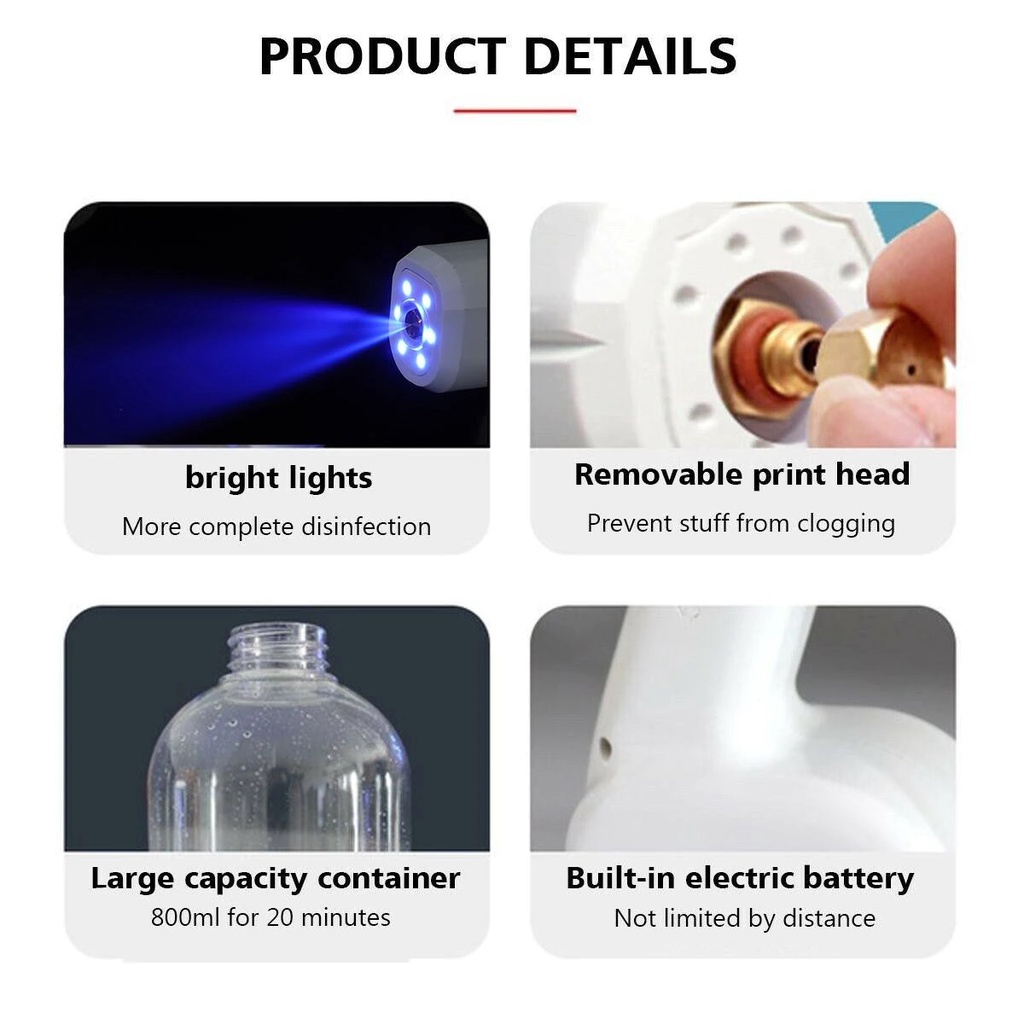 PRODUCT DETAILS

bright lights
More complete disinfection

Removable print head
Prevent stuff from clogging

Large capacity container
800ml for 20 minutes

Built-in electric battery
Not limited by distance